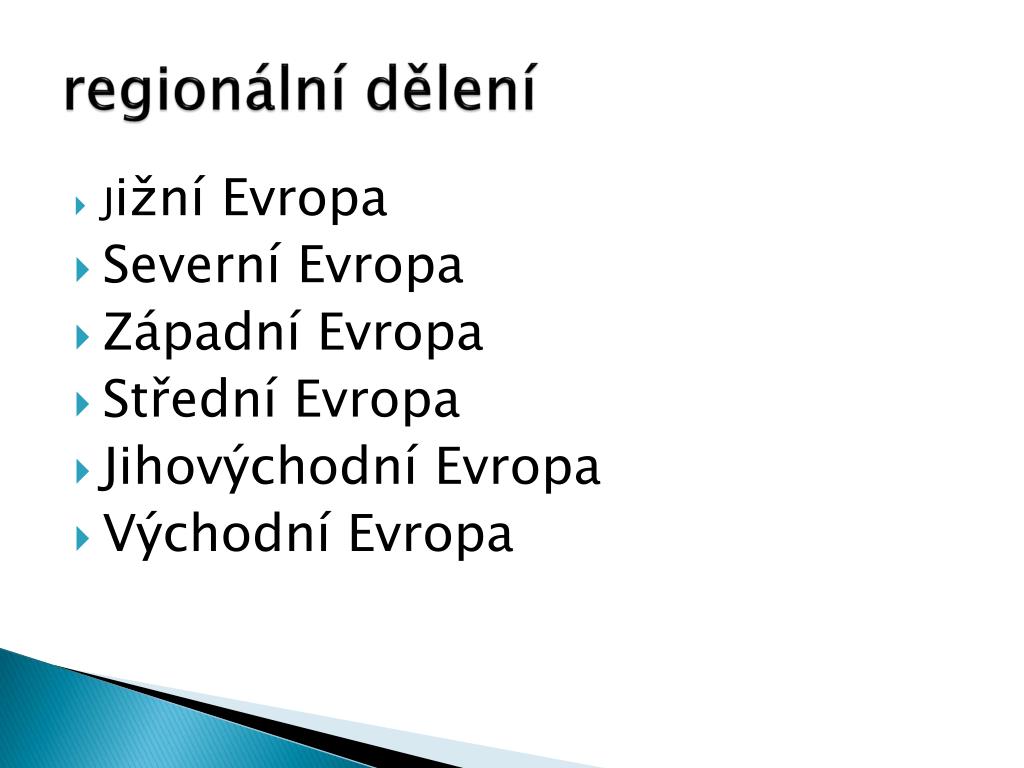 regionální dělení

Jižní Evropa
Severní Evropa
Západní Evropa
Střední Evropa
Jihovýchodní Evropa
Východní Evropa